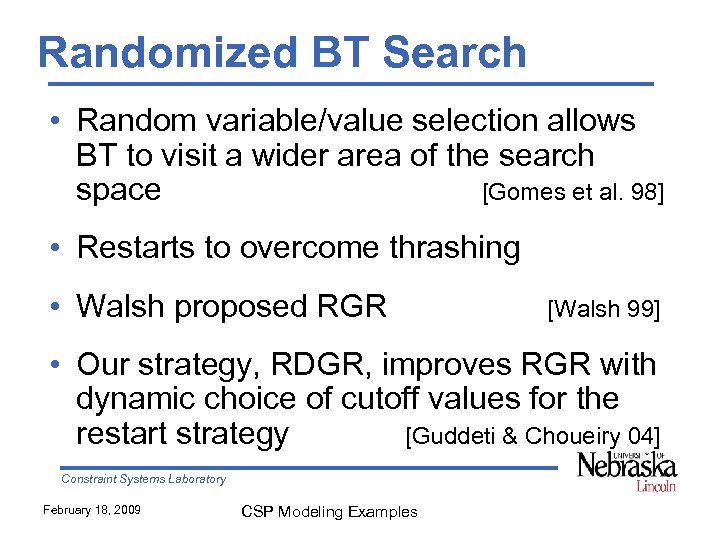 Randomized BT Search

• Random variable/value selection allows BT to visit a wider area of the search space [Gomes et al. 98]

• Restarts to overcome thrashing

• Walsh proposed RGR [Walsh 99]

• Our strategy, RDGR, improves RGR with dynamic choice of cutoff values for the restart strategy [Guddeti & Choueiry 04]

Constraint Systems Laboratory

UNIVERSITY OF Nebraska Lincoln

February 18, 2009

CSP Modeling Examples